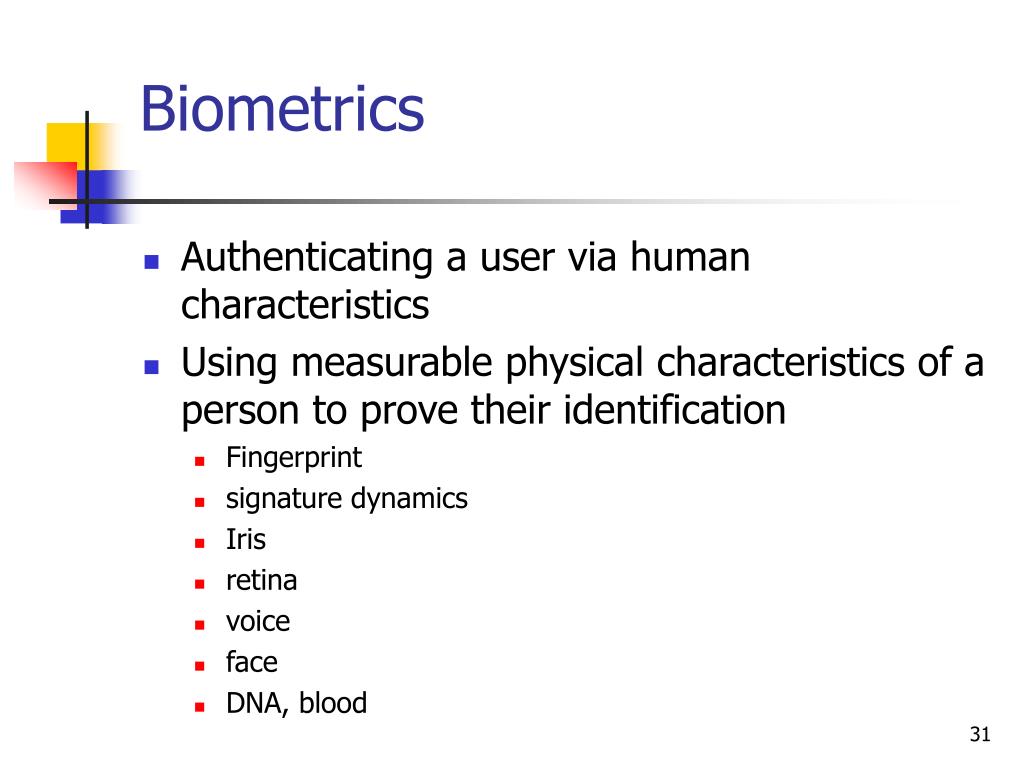 Biometrics

- Authenticating a user via human characteristics
- Using measurable physical characteristics of a person to prove their identification
  - Fingerprint
  - signature dynamics
  - Iris
  - retina
  - voice
  - face
  - DNA, blood

31